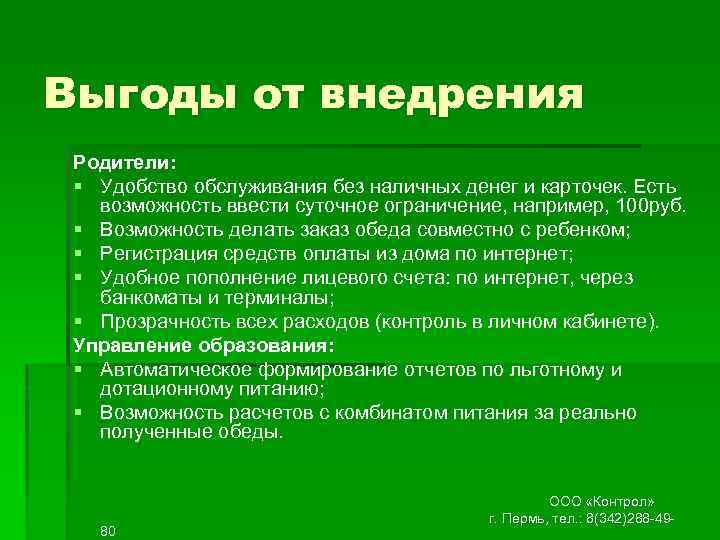 Выгоды от внедрения

Родители:
▪ Удобство обслуживания без наличных денег и карточек. Есть возможность ввести суточное ограничение, например, 100руб.
▪ Возможность делать заказ обеда совместно с ребенком;
▪ Регистрация средств оплаты из дома по интернет;
▪ Удобное пополнение лицевого счета: по интернет, через банкоматы и терминалы;
▪ Прозрачность всех расходов (контроль в личном кабинете).
Управление образования:
▪ Автоматическое формирование отчетов по льготному и дотационному питанию;
▪ Возможность расчетов с комбинатом питания за реально полученные обеды.

ООО «Контрол»
г. Пермь, тел.: 8(342)288-49-
80